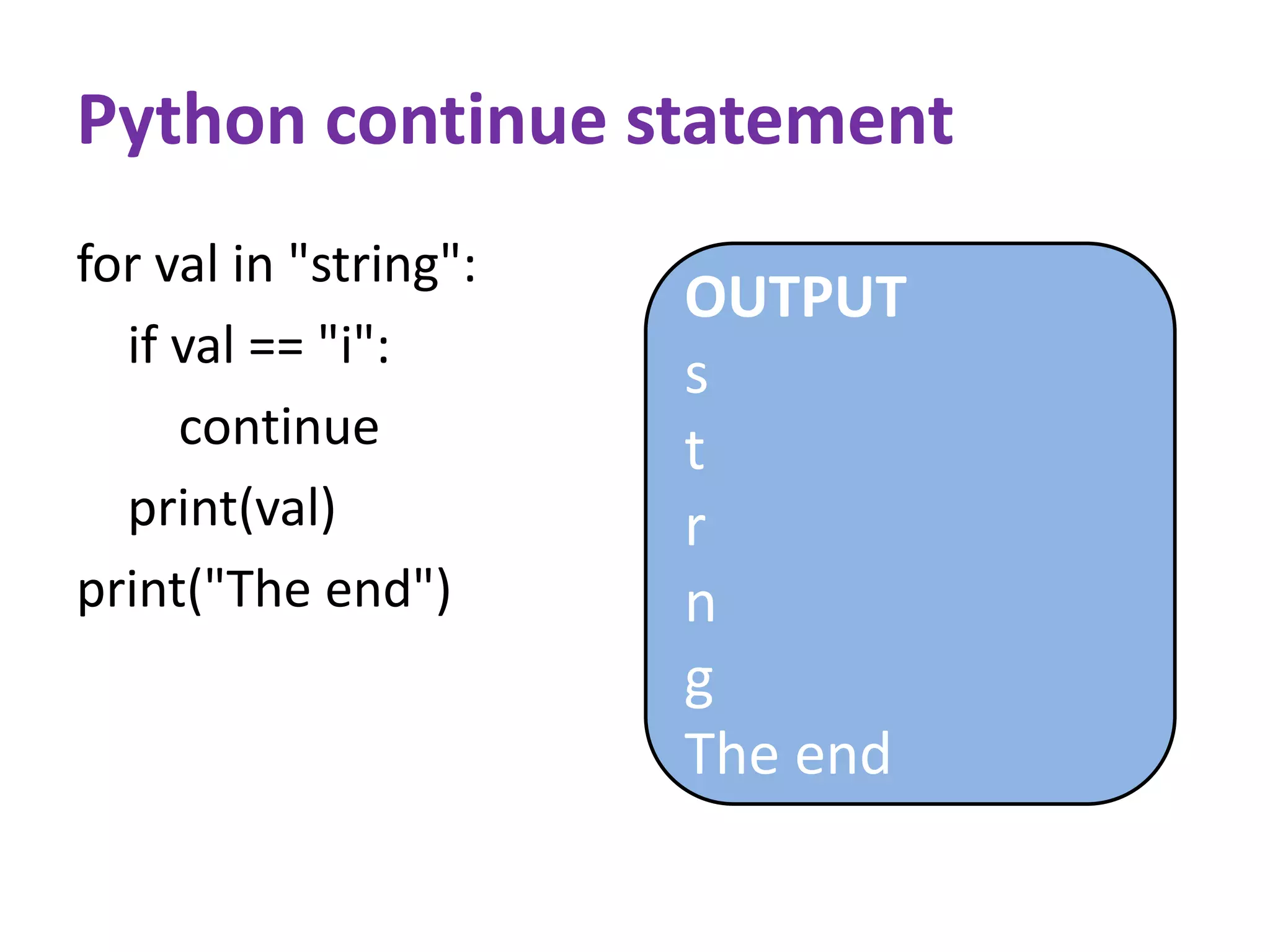 Python continue statement

for val in "string":
    if val == "i":
        continue
    print(val)
print("The end")

OUTPUT
s
t
r
n
g
The end